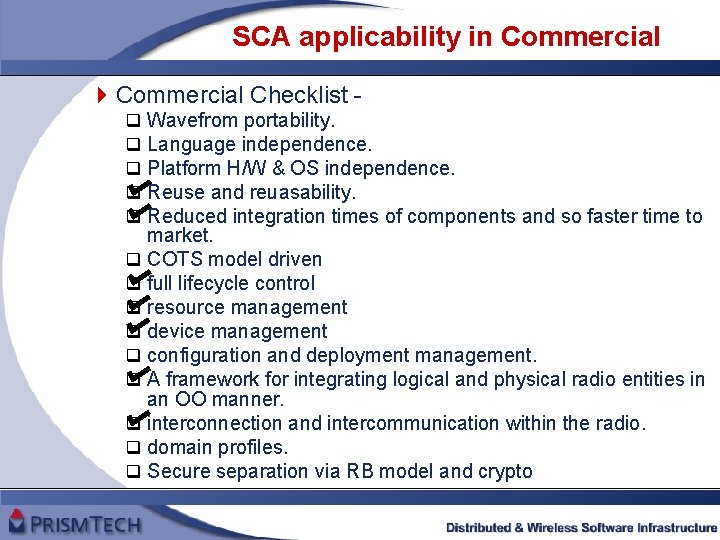 SCA applicability in Commercial

Commercial Checklist -
❑ Wavefrom portability.
❑ Language independence.
❑ Platform H/W & OS independence.
☑ Reuse and reuasability.
☑ Reduced integration times of components and so faster time to market.
❑ COTS model driven
☑ full lifecycle control
☑ resource management
☑ device management
❑ configuration and deployment management.
☑ A framework for integrating logical and physical radio entities in an OO manner.
☑ interconnection and intercommunication within the radio.
❑ domain profiles.
❑ Secure separation via RB model and crypto

PRISMTECH

Distributed & Wireless Software Infrastructure